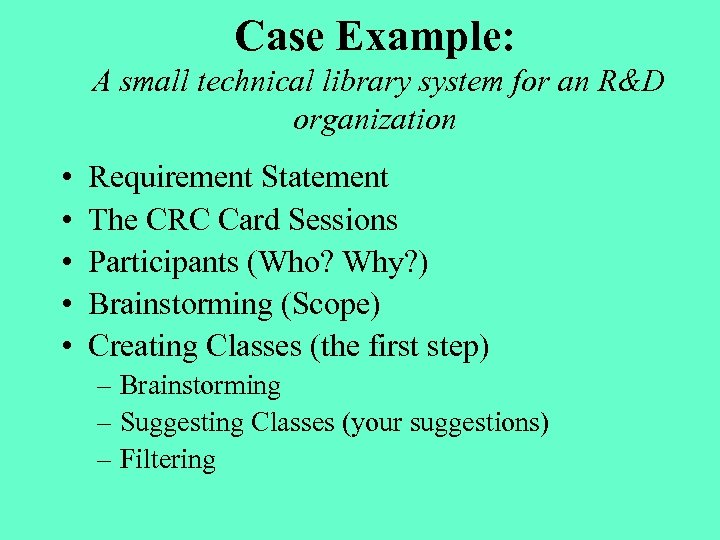 Case Example:
A small technical library system for an R&D organization

• Requirement Statement
• The CRC Card Sessions
• Participants (Who? Why?)
• Brainstorming (Scope)
• Creating Classes (the first step)
– Brainstorming
– Suggesting Classes (your suggestions)
– Filtering